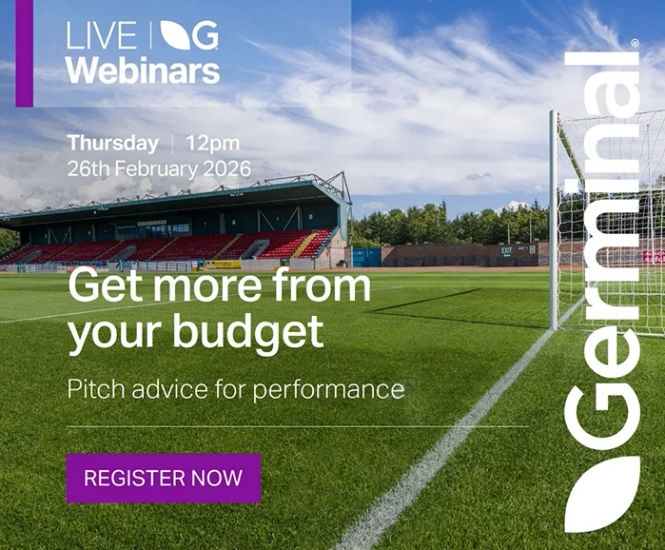 LIVE | G
Webinars

Thursday | 12pm
26th February 2026

EXIT

Get more from your budget

Pitch advice for performance

REGISTER NOW

Germinal®